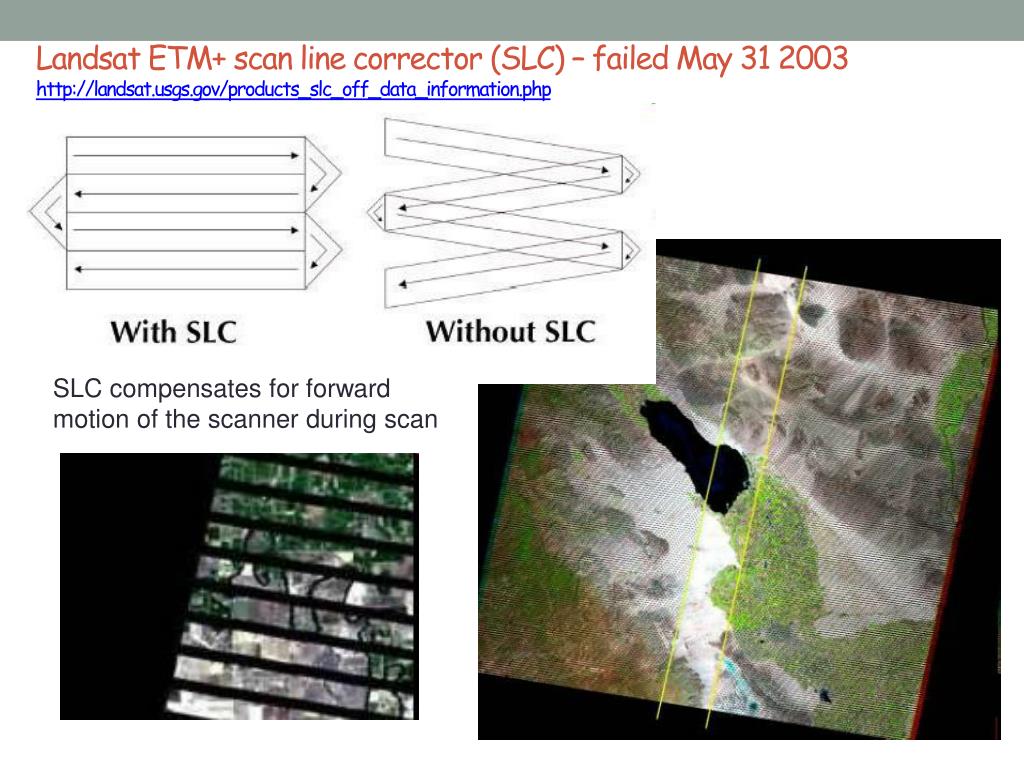 Landsat ETM+ scan line corrector (SLC) – failed May 31 2003
http://landsat.usgs.gov/products_slc_off_data_information.php

With SLC

Without SLC

SLC compensates for forward motion of the scanner during scan